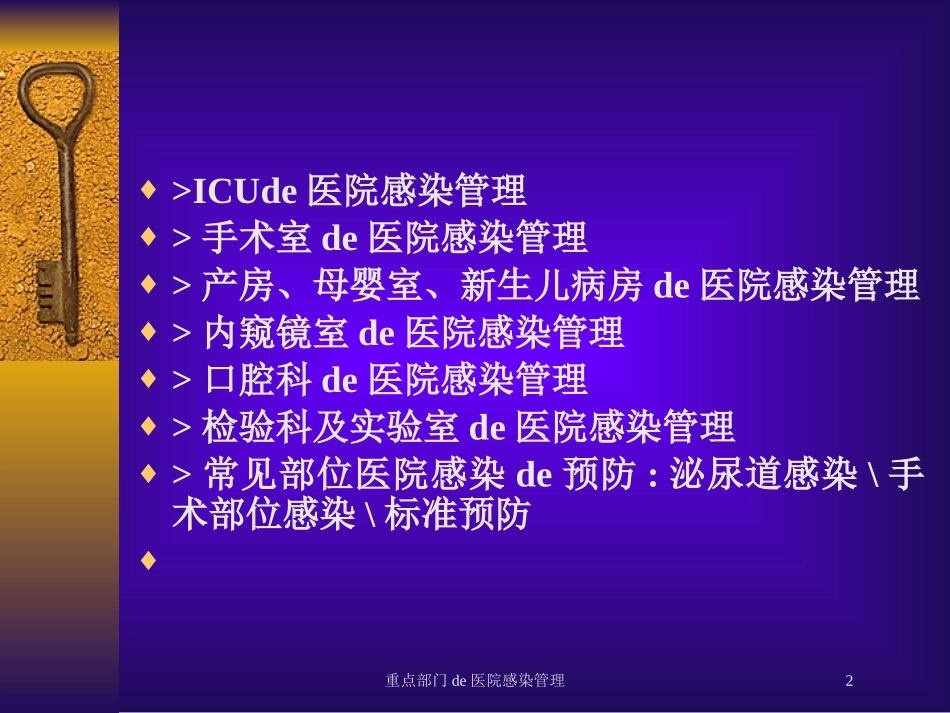 ♦ >ICUde 医院感染管理
♦ > 手术室 de 医院感染管理
♦ > 产房、母婴室、新生儿病房 de 医院感染管理
♦ > 内窥镜室 de 医院感染管理
♦ > 口腔科 de 医院感染管理
♦ > 检验科及实验室 de 医院感染管理
♦ > 常见部位医院感染 de 预防 : 泌尿道感染 \ 手术部位感染 \ 标准预防
♦

重点部门 de 医院感染管理

2